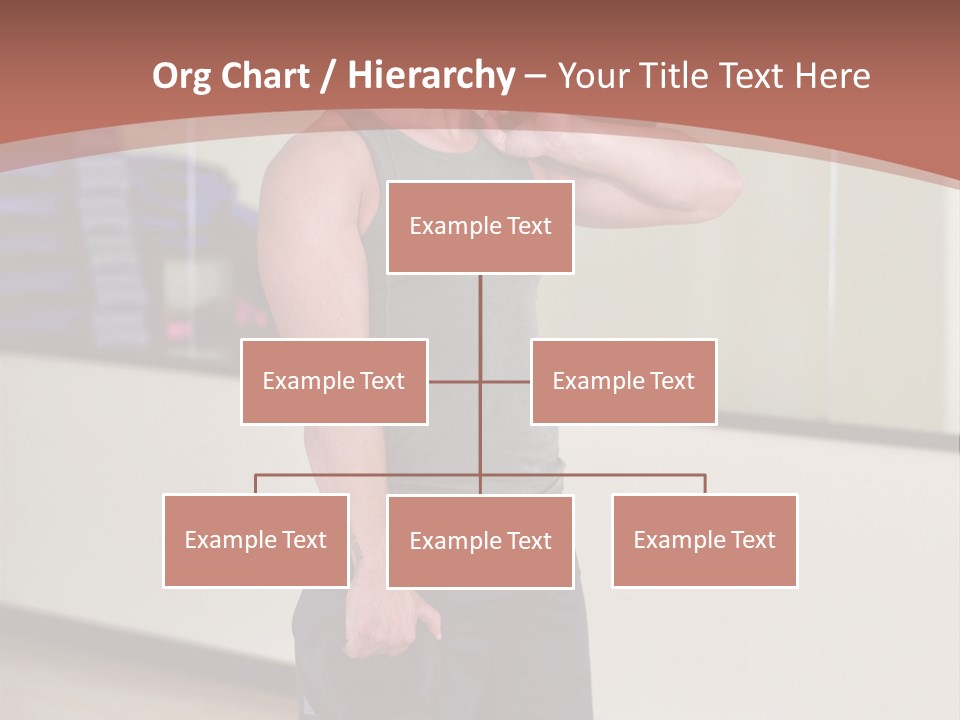 Org Chart / Hierarchy – Your Title Text Here

Example Text

Example Text

Example Text

Example Text

Example Text

Example Text